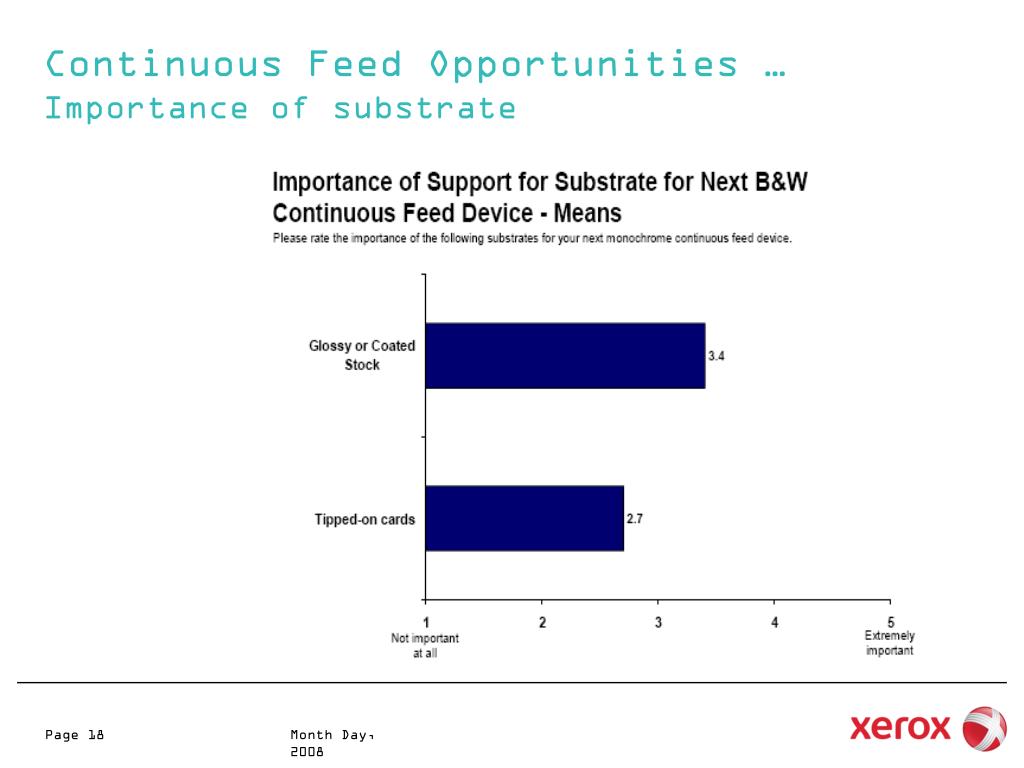 Continuous Feed Opportunities …
Importance of substrate

Importance of Support for Substrate for Next B&W Continuous Feed Device - Means
Please rate the importance of the following substrates for your next monochrome continuous feed device.

Glossy or Coated Stock
3.4

Tipped-on cards
2.7

1
Not important at all
2
3
4
5
Extremely important

Page 18

Month Day, 2008

xerox